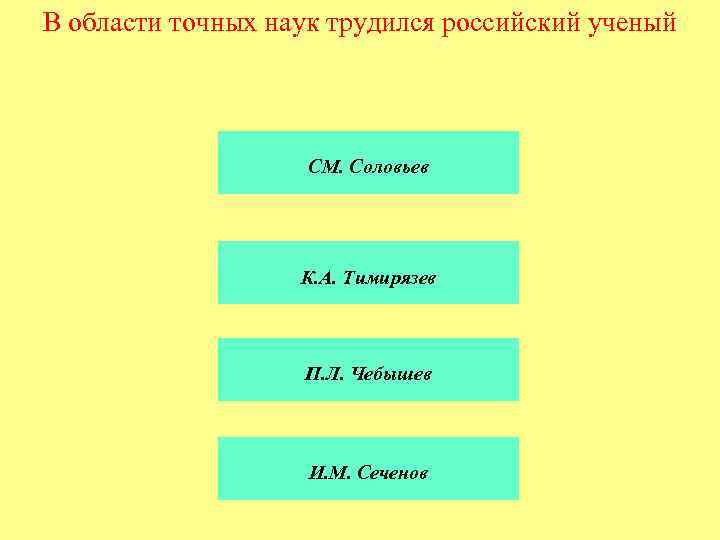 В области точных наук трудился российский ученый

СМ. Соловьев

К.А. Тимирязев

П.Л. Чебышев

И.М. Сеченов